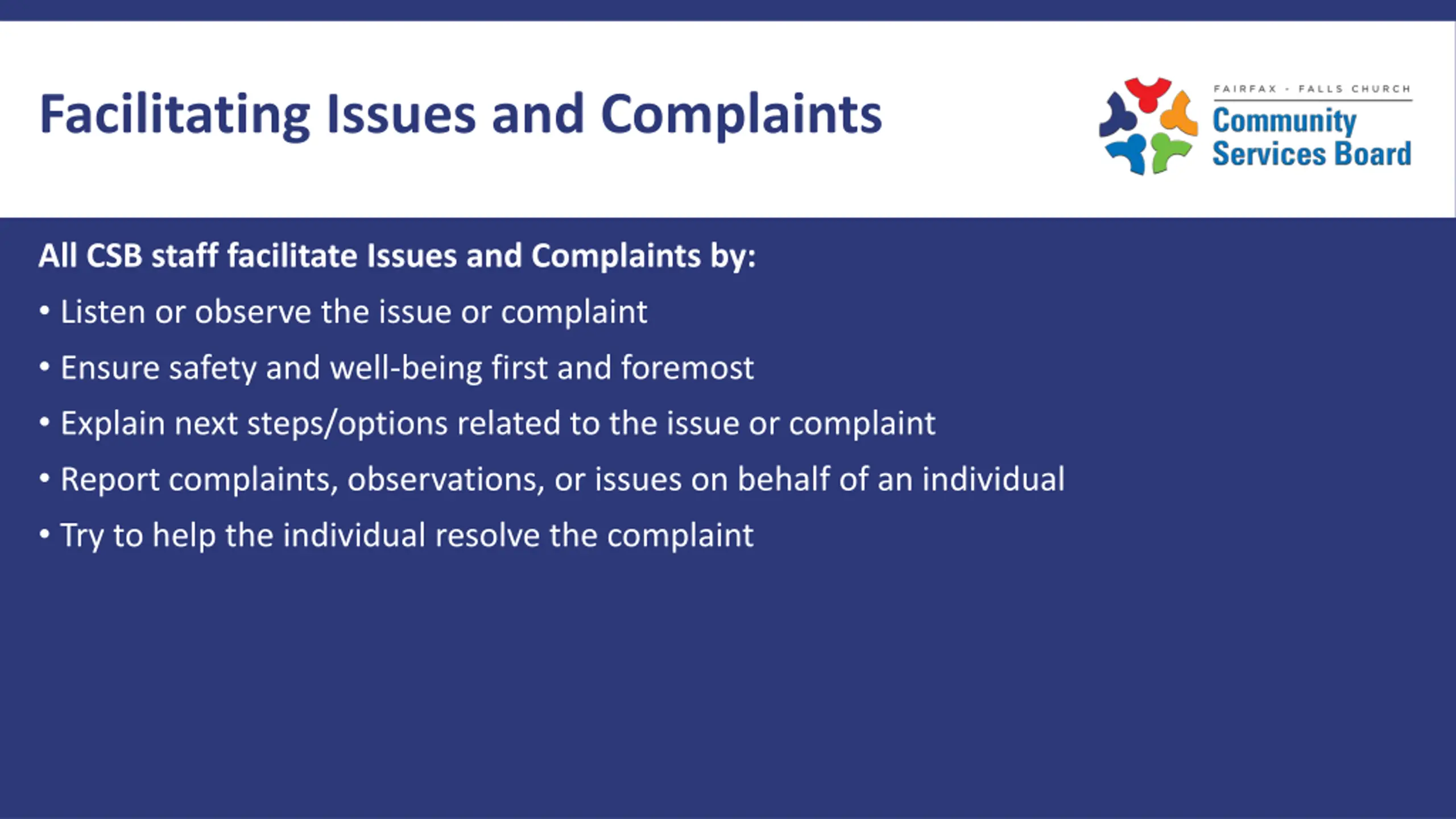 Facilitating Issues and Complaints

FAIRFAX - FALLS CHURCH
Community Services Board

All CSB staff facilitate Issues and Complaints by:

• Listen or observe the issue or complaint
• Ensure safety and well-being first and foremost
• Explain next steps/options related to the issue or complaint
• Report complaints, observations, or issues on behalf of an individual
• Try to help the individual resolve the complaint